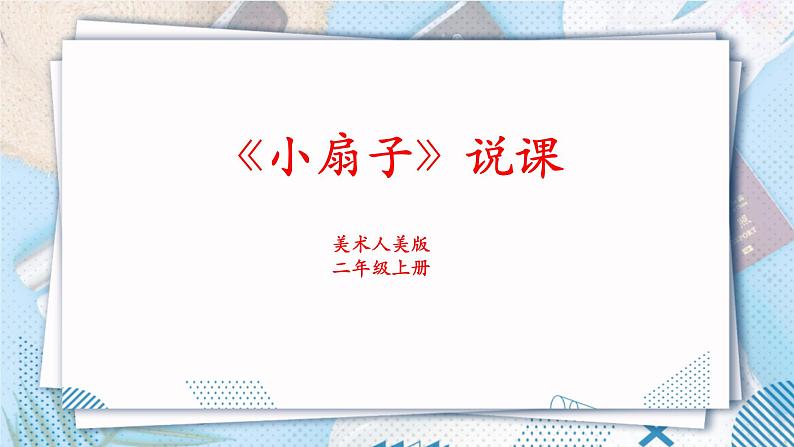 《小扇子》说课

美术人美版
二年级上册